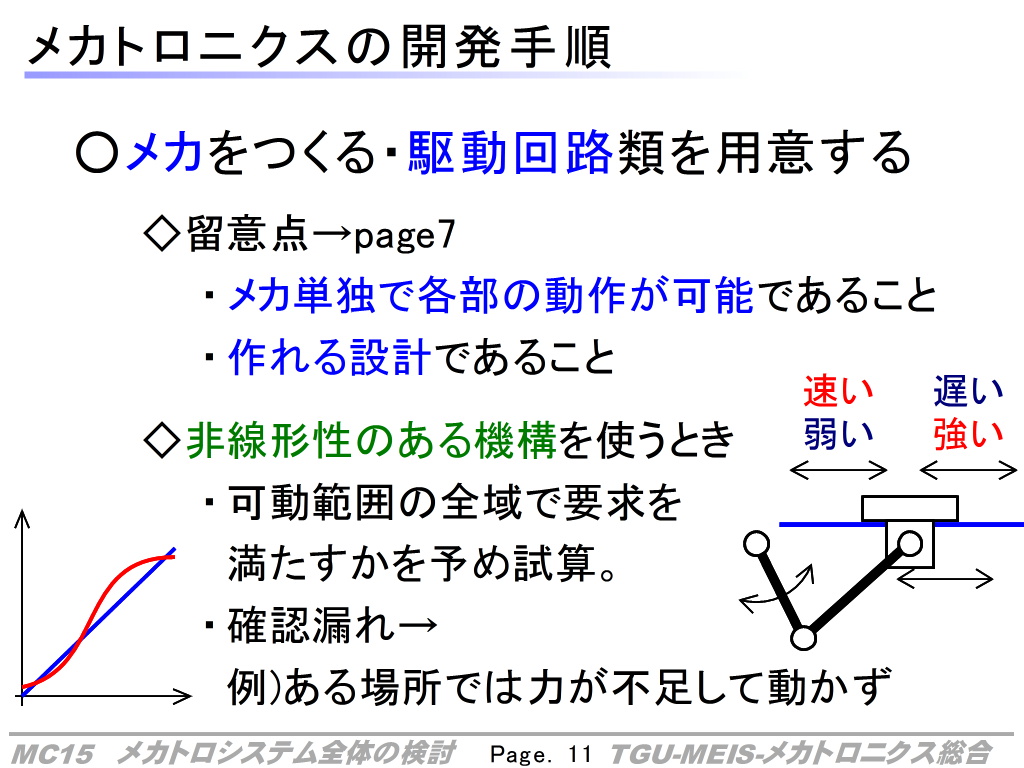 メカトロニクスの開発手順

○メカをつくる・駆動回路類を用意する

◇留意点→page7

・メカ単独で各部の動作が可能であること

・作れる設計であること

◇非線形性のある機構を使うとき

・可動範囲の全域で要求を満たすかを予め試算。

・確認漏れ→

例)ある場所では力が不足して動かず

速い
弱い

遅い
強い

MC15 メカトロシステム全体の検討 Page. 11 TGU-MEIS-メカトロニクス総合